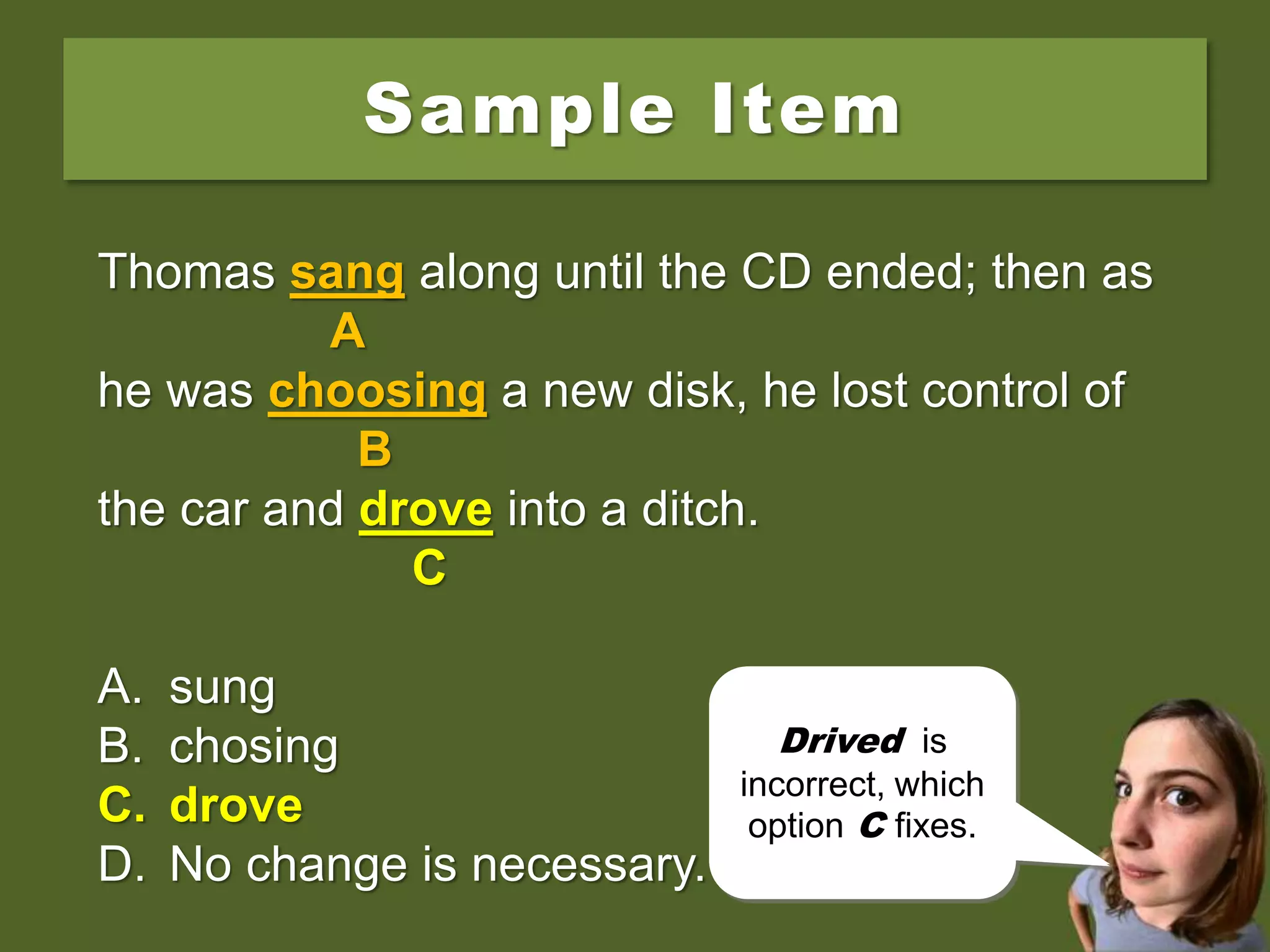 Sample Item

Thomas sang along until the CD ended; then as
A
he was choosing a new disk, he lost control of
B
the car and drove into a ditch.
C

A. sung
B. chosing
C. drove
D. No change is necessary.

Drived is incorrect, which option C fixes.